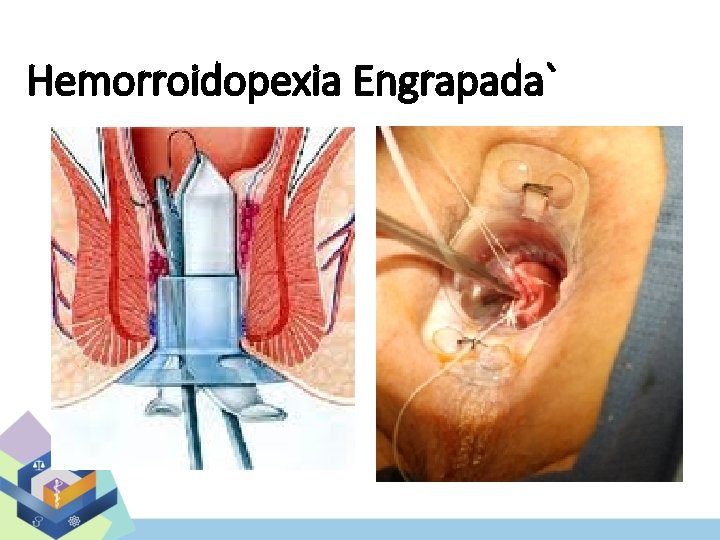 Hemorroidopexia Engrapada`